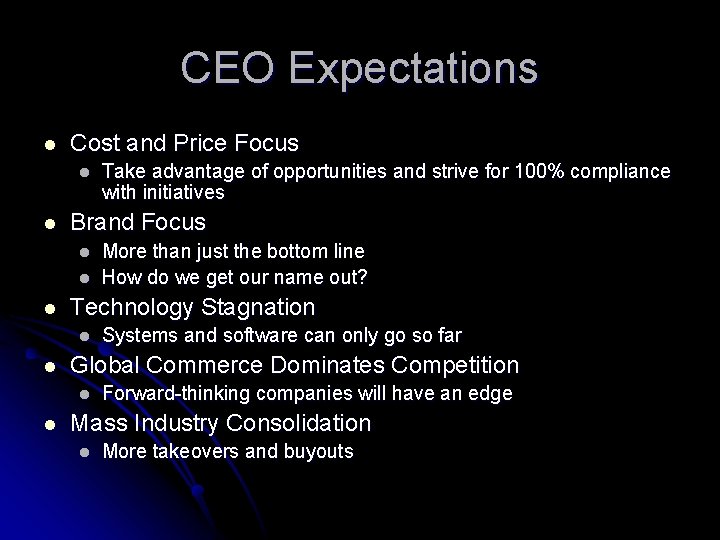 CEO Expectations

- Cost and Price Focus
  - Take advantage of opportunities and strive for 100% compliance with initiatives
- Brand Focus
  - More than just the bottom line
  - How do we get our name out?
- Technology Stagnation
  - Systems and software can only go so far
- Global Commerce Dominates Competition
  - Forward-thinking companies will have an edge
- Mass Industry Consolidation
  - More takeovers and buyouts